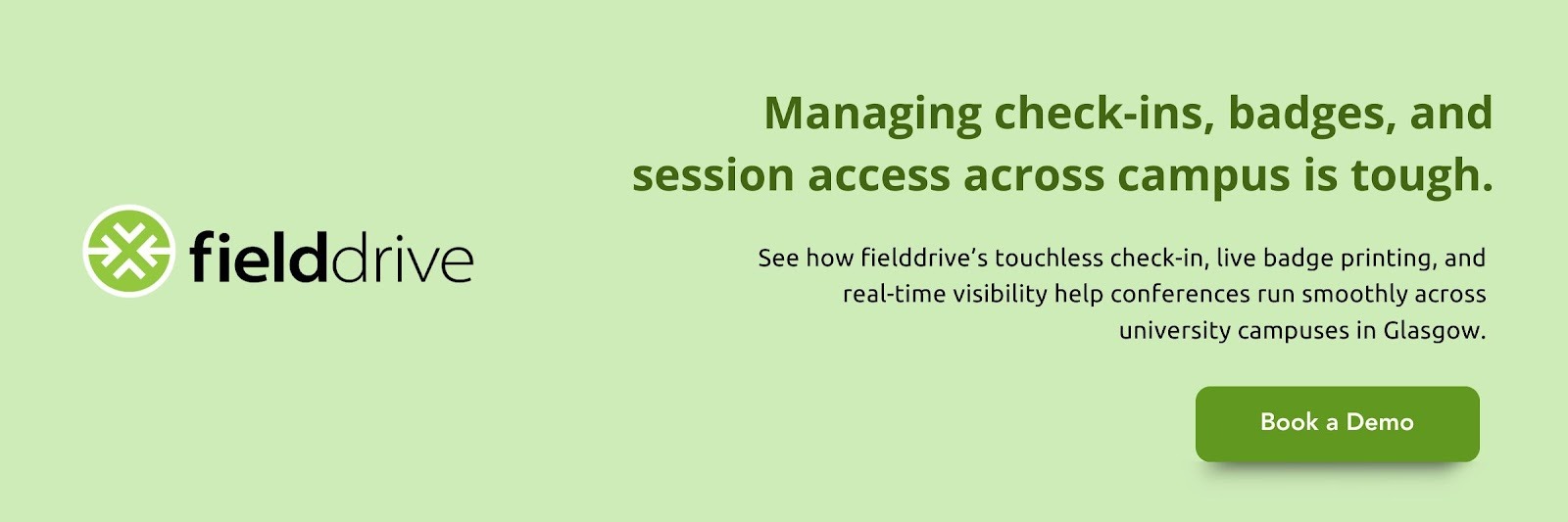 fielddrive

Managing check-ins, badges, and session access across campus is tough.

See how fielddrive's touchless check-in, live badge printing, and real-time visibility help conferences run smoothly across university campuses in Glasgow.

Book a Demo